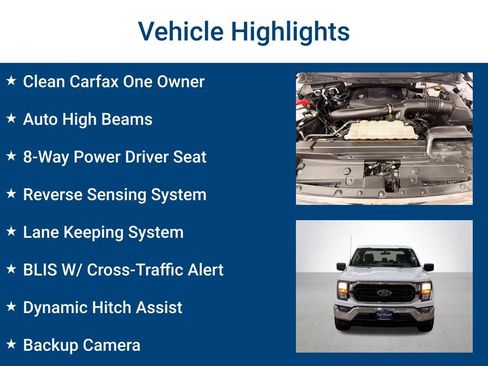 Vehicle Highlights

★ Clean Carfax One Owner

★ Auto High Beams

★ 8-Way Power Driver Seat

★ Reverse Sensing System

★ Lane Keeping System

★ BLIS W/ Cross-Traffic Alert

★ Dynamic Hitch Assist

★ Backup Camera